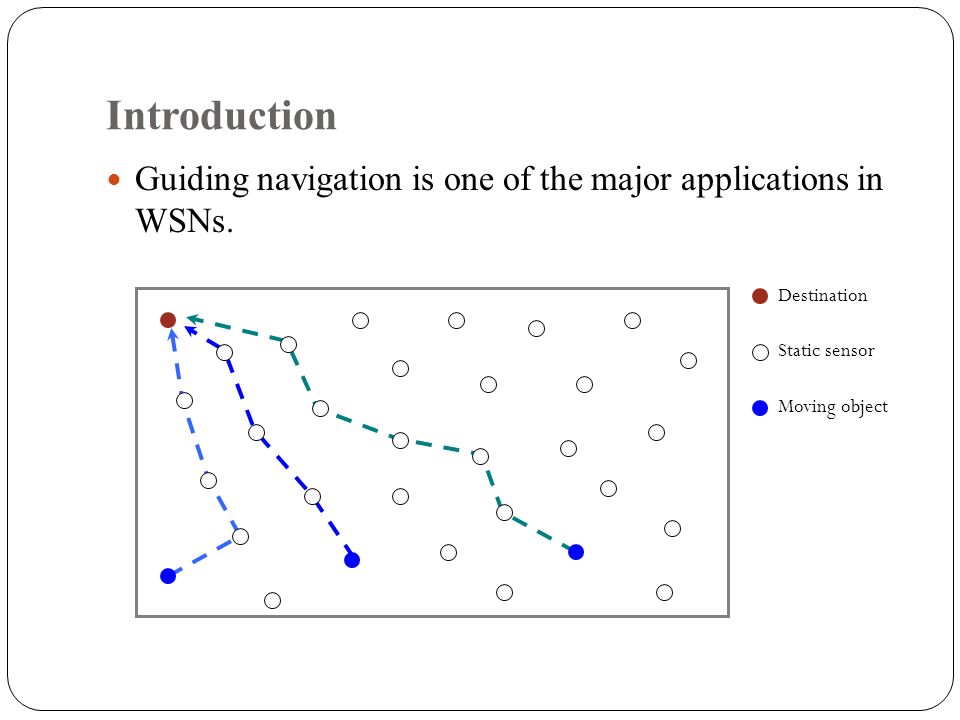 Introduction

Guiding navigation is one of the major applications in WSNs.

Destination

Static sensor

Moving object